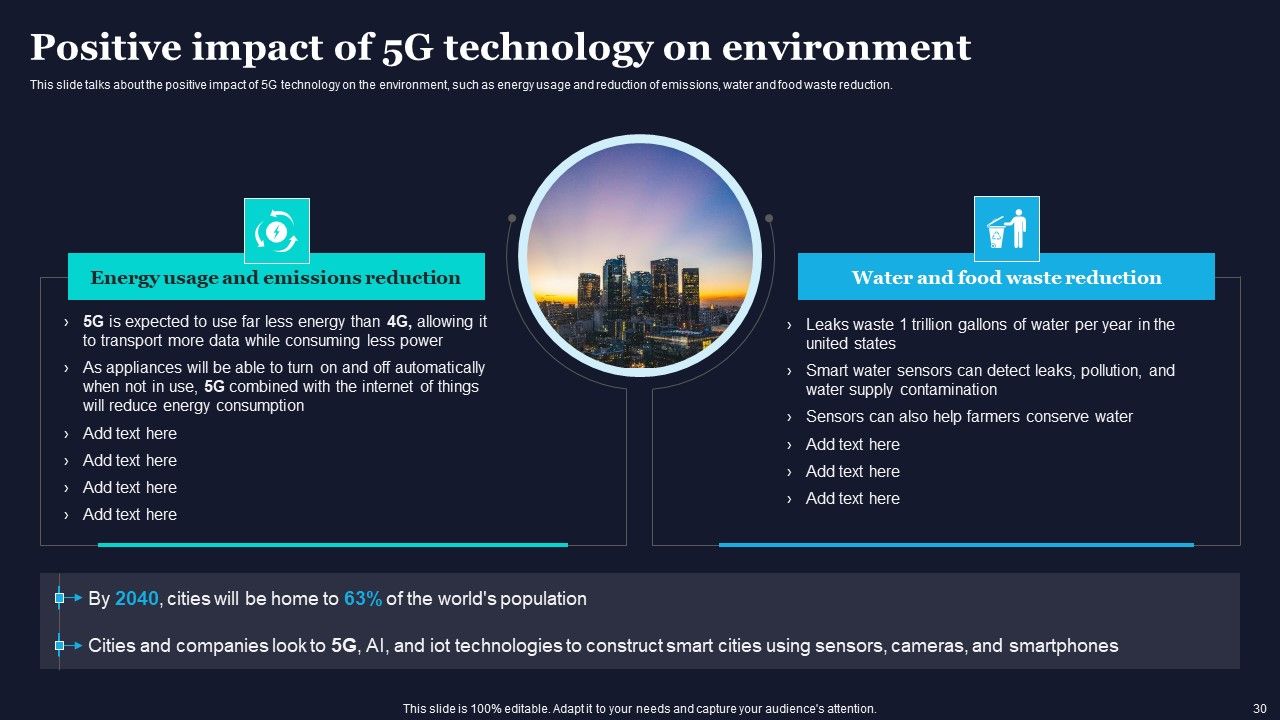 Positive impact of 5G technology on environment

This slide talks about the positive impact of 5G technology on the environment, such as energy usage and reduction of emissions, water and food waste reduction.

Energy usage and emissions reduction

› 5G is expected to use far less energy than 4G, allowing it to transport more data while consuming less power
› As appliances will be able to turn on and off automatically when not in use, 5G combined with the internet of things will reduce energy consumption
› Add text here
› Add text here
› Add text here
› Add text here

Water and food waste reduction

› Leaks waste 1 trillion gallons of water per year in the united states
› Smart water sensors can detect leaks, pollution, and water supply contamination
› Sensors can also help farmers conserve water
› Add text here
› Add text here
› Add text here

By 2040, cities will be home to 63% of the world's population

Cities and companies look to 5G, AI, and iot technologies to construct smart cities using sensors, cameras, and smartphones

This slide is 100% editable. Adapt it to your needs and capture your audience's attention.

30